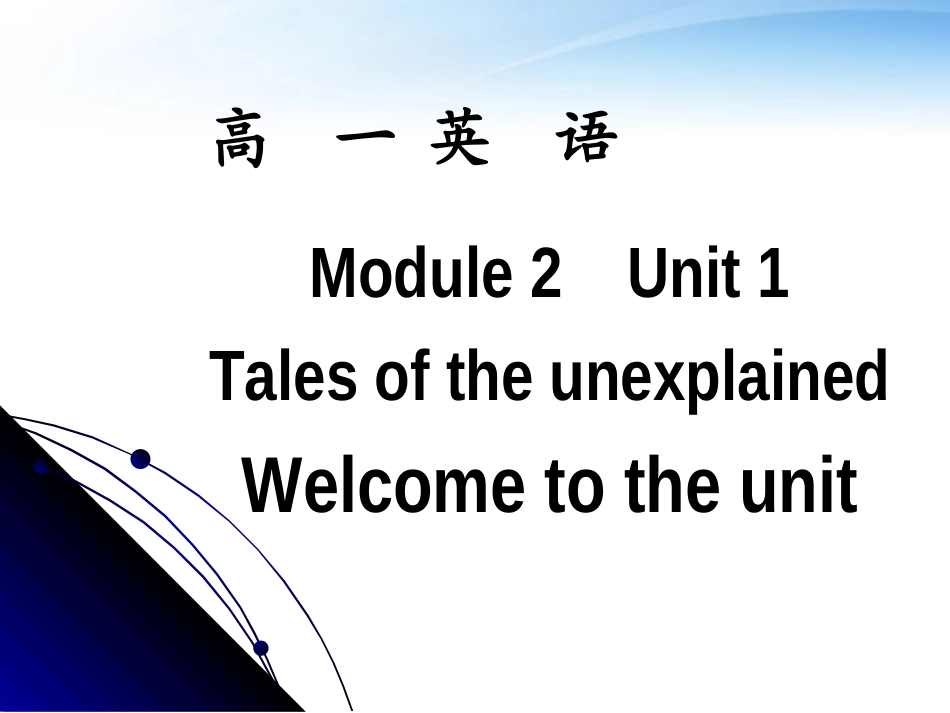 高 一 英 语

Module 2 Unit 1

Tales of the unexplained

Welcome to the unit